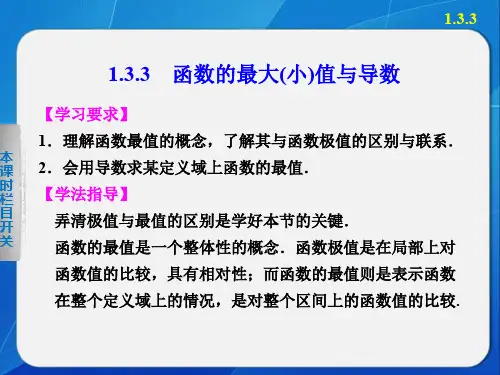 1.3.3

1.3.3　函数的最大(小)值与导数

【学习要求】

1．理解函数最值的概念，了解其与函数极值的区别与联系．

2．会用导数求某定义域上函数的最值．

【学法指导】

弄清极值与最值的区别是学好本节的关键．

函数的最值是一个整体性的概念．函数极值是在局部上对函数值的比较，具有相对性；而函数的最值则是表示函数在整个定义域上的情况，是对整个区间上的函数值的比较．

本课时栏目开关